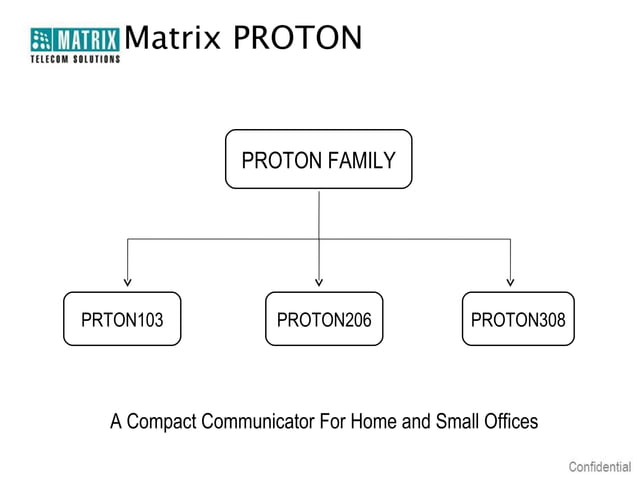 MATRIX
TELECOM SOLUTIONS
Matrix PROTON

PROTON FAMILY

PRTON103

PROTON206

PROTON308

A Compact Communicator For Home and Small Offices

Confidential